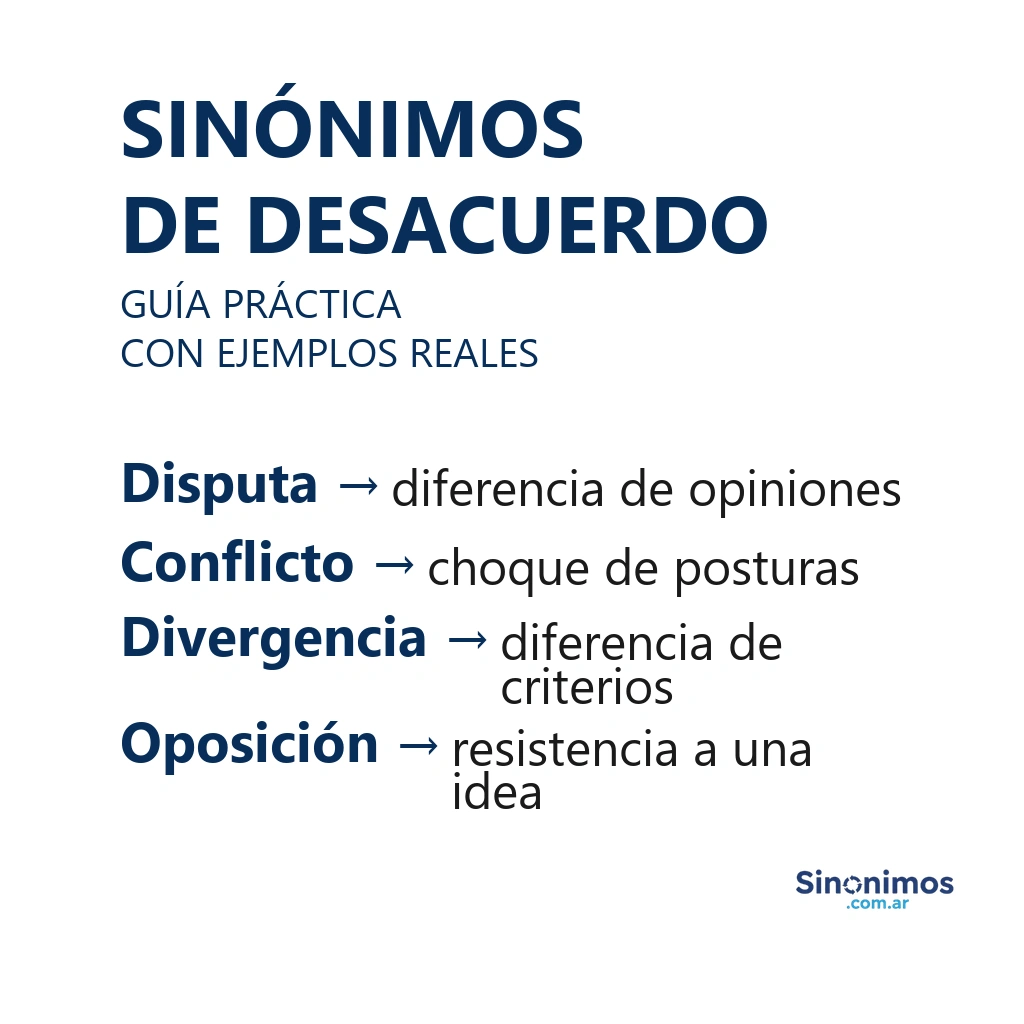 SINÓNIMOS DE DESACUERDO

GUÍA PRÁCTICA CON EJEMPLOS REALES

Disputa → diferencia de opiniones

Conflicto → choque de posturas

Divergencia → diferencia de criterios

Oposición → resistencia a una idea

Sinonimos .com.ar